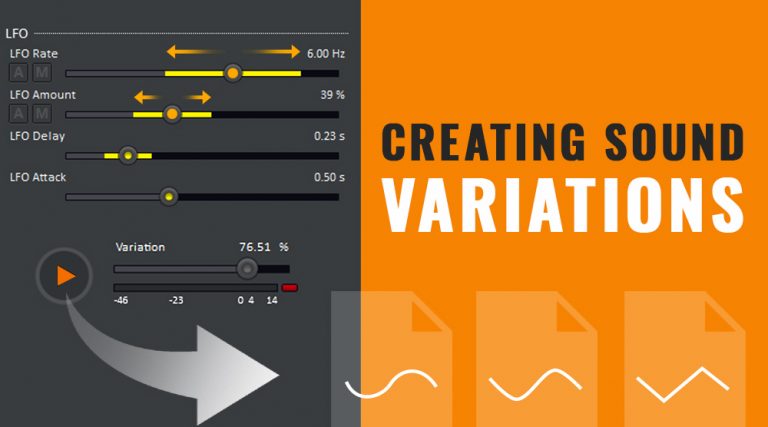 LFO
LFO Rate
6.00 Hz
A M
LFO Amount
39 %
A M
LFO Delay
0.23 s
LFO Attack
0.50 s
Variation
76.51 %
-46
-23
0 4
14

CREATING SOUND
VARIATIONS